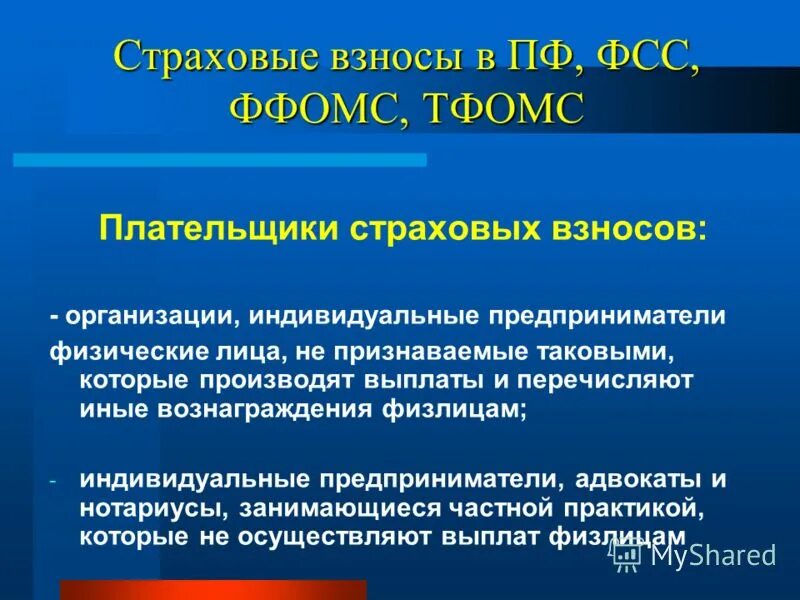 Страховые взносы в ПФ, ФСС, ФФОМС, ТФОМС

Плательщики страховых взносов:

- организации, индивидуальные предприниматели физические лица, не признаваемые таковыми, которые производят выплаты и перечисляют иные вознаграждения физлицам;

- индивидуальные предприниматели, адвокаты и нотариусы, занимающиеся частной практикой, которые не осуществляют выплат физлицам

MyShared